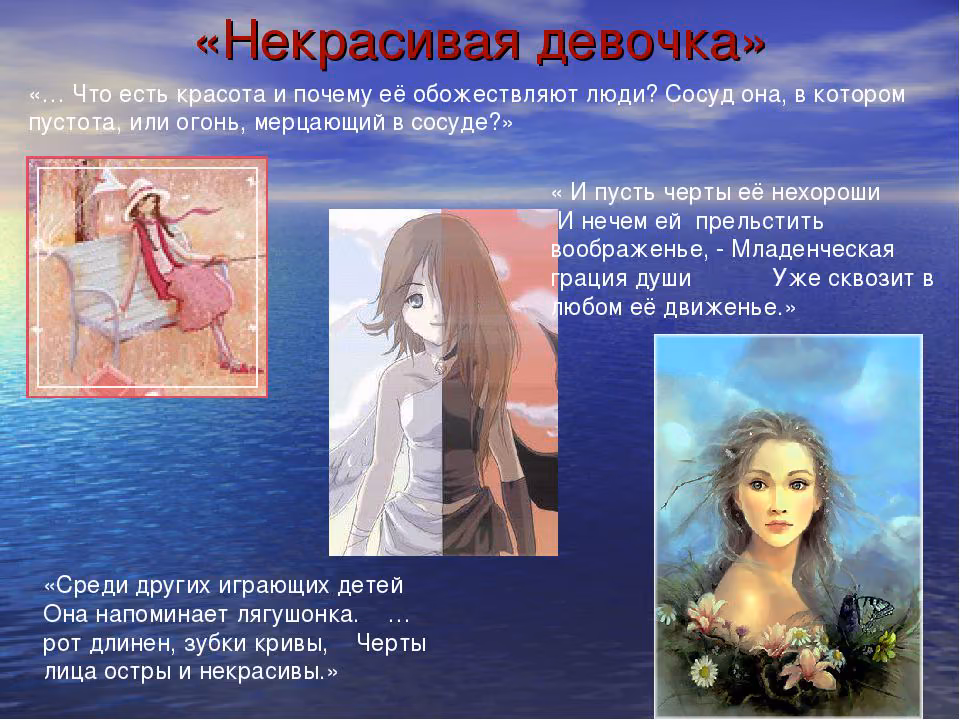 «Некрасивая девочка»

«… Что есть красота и почему её обожествляют люди? Сосуд она, в котором пустота, или огонь, мерцающий в сосуде?»

« И пусть черты её нехороши И нечем ей прельстить воображенье, - Младенческая грация души Уже сквозит в любом её движенье.»

«Среди других играющих детей Она напоминает лягушонка. … рот длинен, зубки кривы, Черты лица остры и некрасивы.»